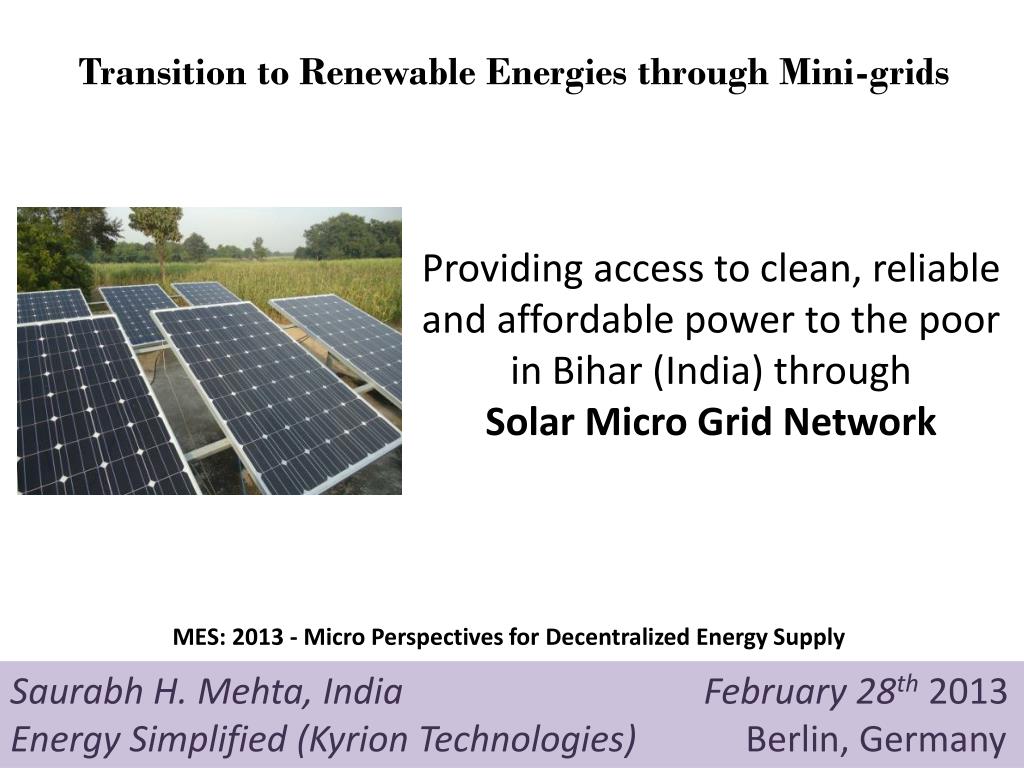 Transition to Renewable Energies through Mini-grids

Providing access to clean, reliable and affordable power to the poor in Bihar (India) through
Solar Micro Grid Network

MES: 2013 - Micro Perspectives for Decentralized Energy Supply

Saurabh H. Mehta, India
Energy Simplified (Kyrion Technologies)

February 28$^{th}$ 2013
Berlin, Germany